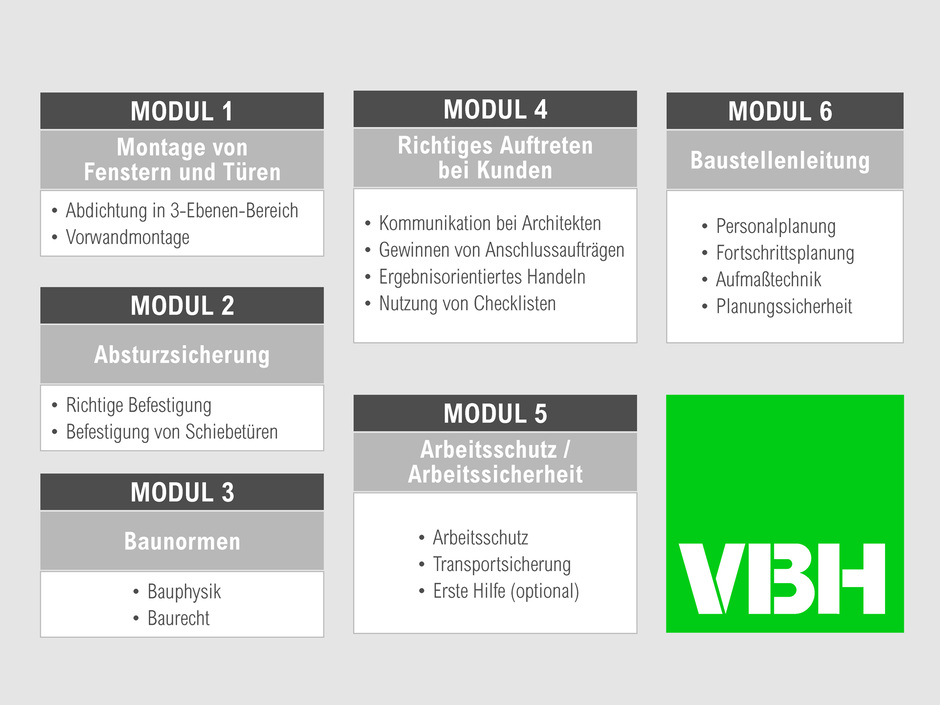 MODUL 1

Montage von Fenstern und Türen

• Abdichtung in 3-Ebenen-Bereich
• Vorwandmontage

MODUL 2

Absturzsicherung

• Richtige Befestigung
• Befestigung von Schiebetüren

MODUL 3

Baunormen

• Bauphysik
• Baurecht

MODUL 4

Richtiges Auftreten bei Kunden

• Kommunikation bei Architekten
• Gewinnen von Anschlussaufträgen
• Ergebnisorientiertes Handeln
• Nutzung von Checklisten

MODUL 5

Arbeitsschutz / Arbeitssicherheit

• Arbeitsschutz
• Transportsicherung
• Erste Hilfe (optional)

MODUL 6

Baustellenleitung

• Personalplanung
• Fortschrittsplanung
• Aufmaßtechnik
• Planungssicherheit

VBH